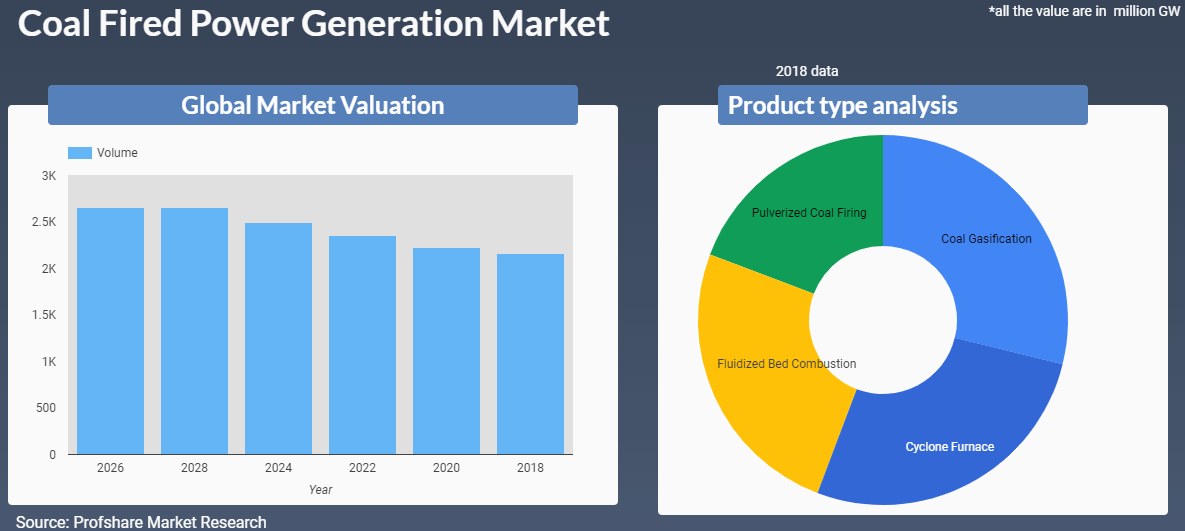 Coal Fired Power Generation Market

*all the value are in million GW

2018 data

Global Market Valuation

Volume

3K
2.5K
2K
1.5K
1K
500
0

2026 2028 2024 2022 2020 2018

Year

Product type analysis

Pulverized Coal Firing
Coal Gasification
Fluidized Bed Combustion
Cyclone Furnace

Source: Profshare Market Research